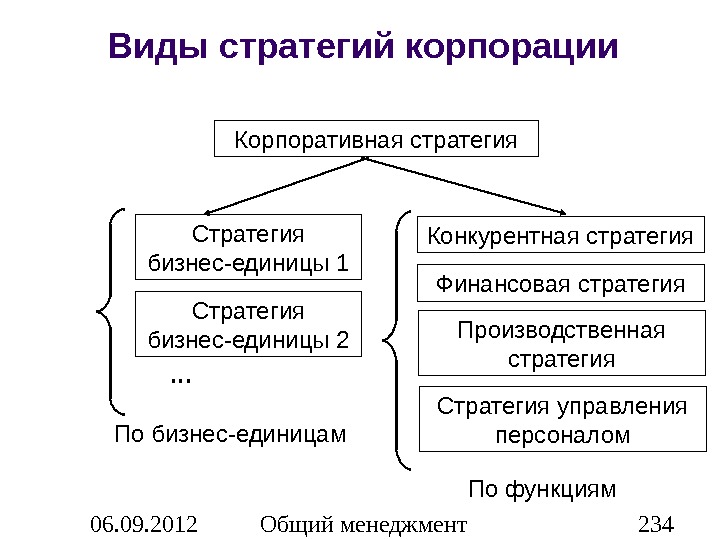 Виды стратегий корпорации

Корпоративная стратегия

Стратегия бизнес-единицы 1

Стратегия бизнес-единицы 2

...

По бизнес-единицам

Конкурентная стратегия

Финансовая стратегия

Производственная стратегия

Стратегия управления персоналом

По функциям

06.09.2012 Общий менеджмент 234